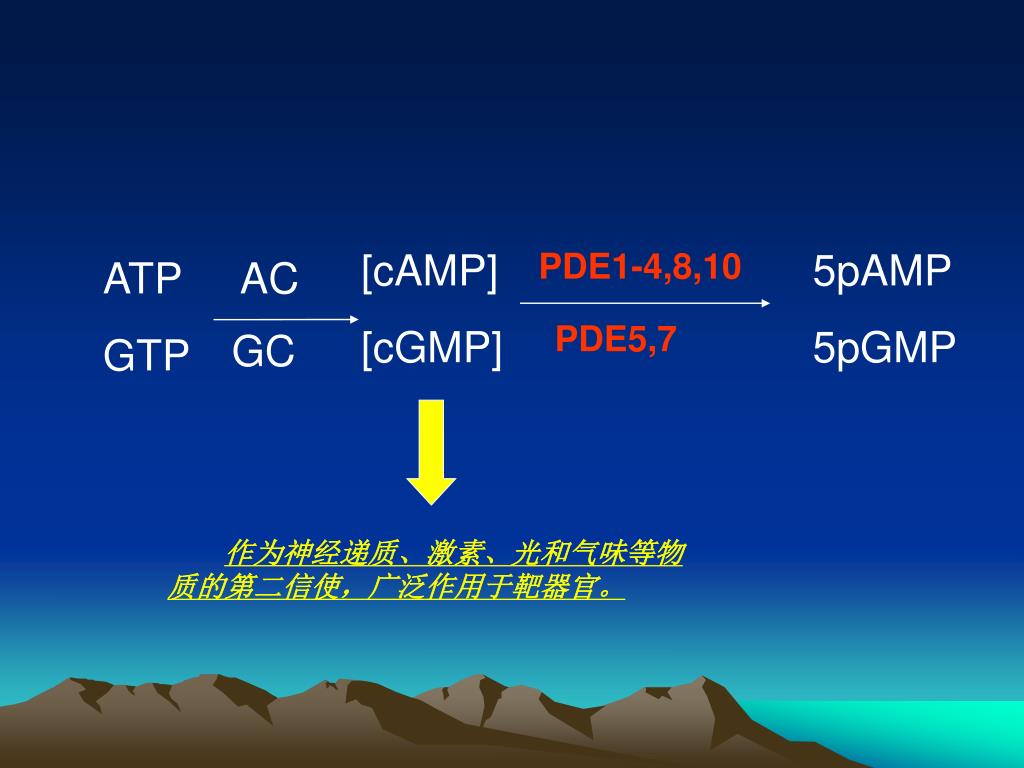 ATP AC [cAMP] PDE1-4,8,10 5pAMP

GTP GC [cGMP] PDE5,7 5pGMP

作为神经递质、激素、光和气味等物质的第二信使，广泛作用于靶器官。